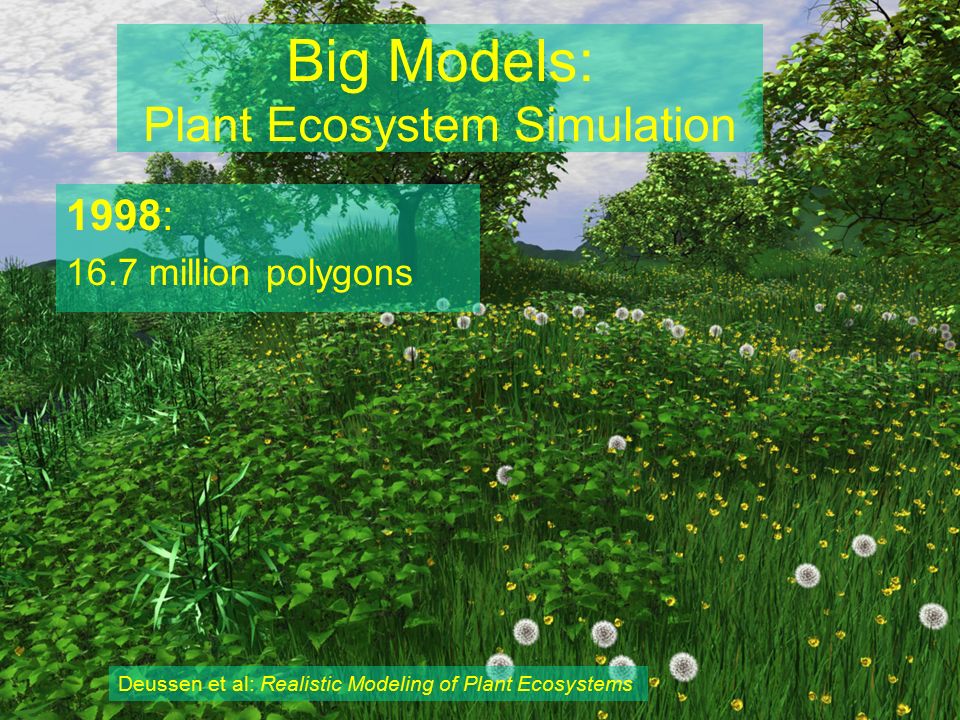 Big Models:
Plant Ecosystem Simulation

1998:
16.7 million polygons

Deussen et al: Realistic Modeling of Plant Ecosystems